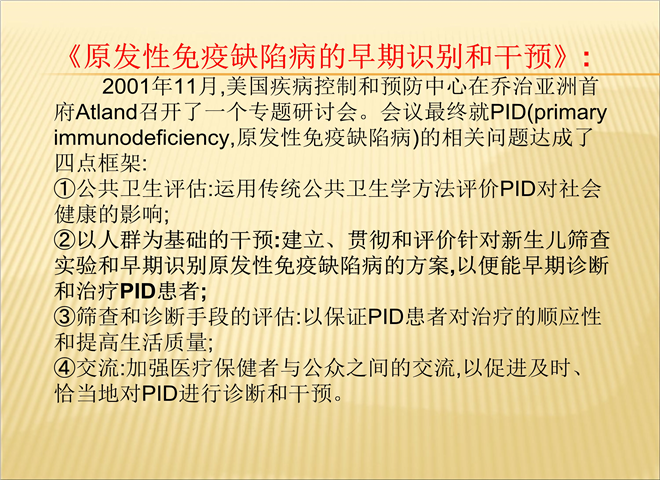 《原发性免疫缺陷病的早期识别和干预》：

2001年11月,美国疾病控制和预防中心在乔治亚洲首府Atland召开了一个专题研讨会。会议最终就PID(primary immunodeficiency,原发性免疫缺陷病)的相关问题达成了四点框架:
①公共卫生评估:运用传统公共卫生学方法评价PID对社会健康的影响;
②以人群为基础的干预:建立、贯彻和评价针对新生儿筛查实验和早期识别原发性免疫缺陷病的方案,以便能早期诊断和治疗PID患者;
③筛查和诊断手段的评估:以保证PID患者对治疗的顺应性和提高生活质量;
④交流:加强医疗保健者与公众之间的交流,以促进及时、恰当地对PID进行诊断和干预。